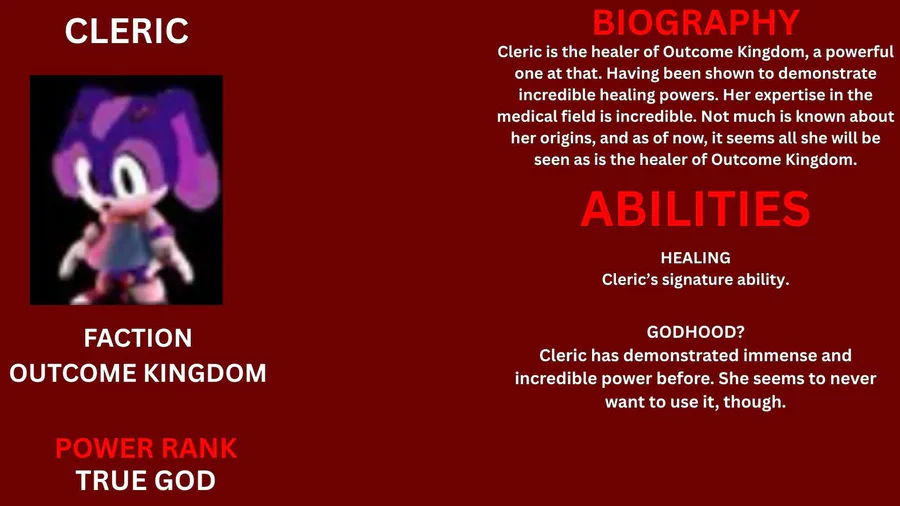 CLERIC

FACTION
OUTCOME KINGDOM

POWER RANK
TRUE GOD

BIOGRAPHY

Cleric is the healer of Outcome Kingdom, a powerful one at that. Having been shown to demonstrate incredible healing powers. Her expertise in the medical field is incredible. Not much is known about her origins, and as of now, it seems all she will be seen as is the healer of Outcome Kingdom.

ABILITIES

HEALING
Cleric's signature ability.

GODHOOD?
Cleric has demonstrated immense and incredible power before. She seems to never want to use it, though.